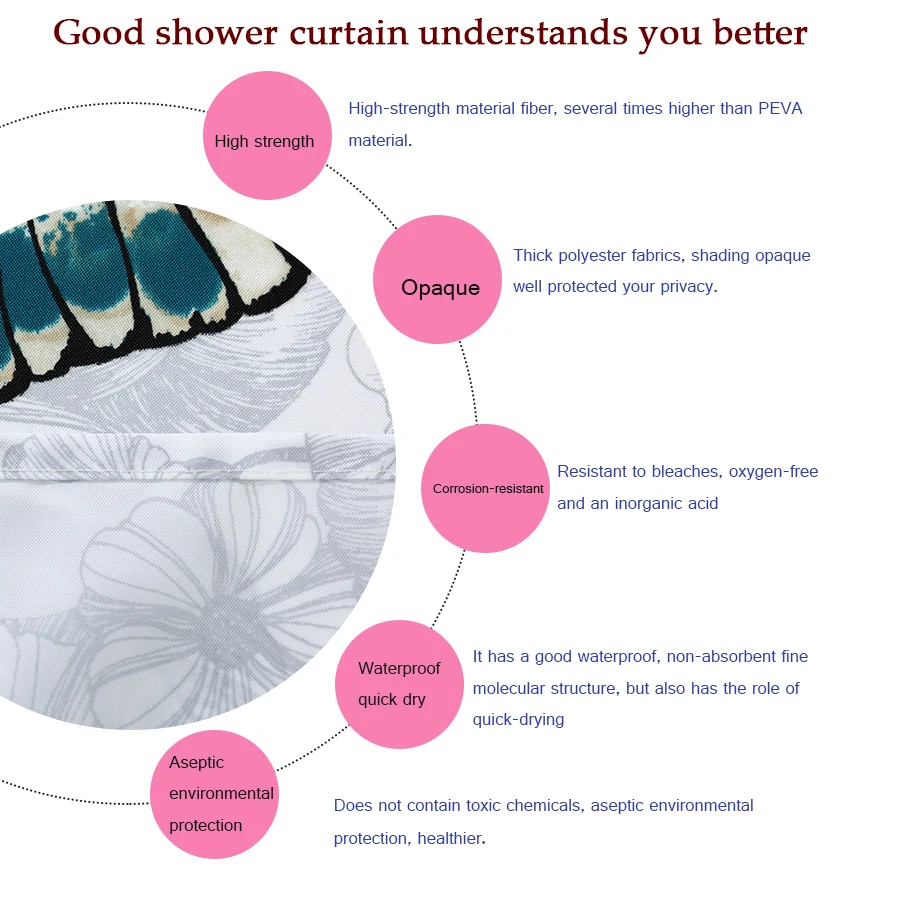 Good shower curtain understands you better

High strength

High-strength material fiber, several times higher than PEVA material.

Opaque

Thick polyester fabrics, shading opaque well protected your privacy.

Corrosion-resistant

Resistant to bleaches, oxygen-free and an inorganic acid

Waterproof
quick dry

It has a good waterproof, non-absorbent fine molecular structure, but also has the role of quick-drying

Aseptic
environmental
protection

Does not contain toxic chemicals, aseptic environmental protection, healthier.